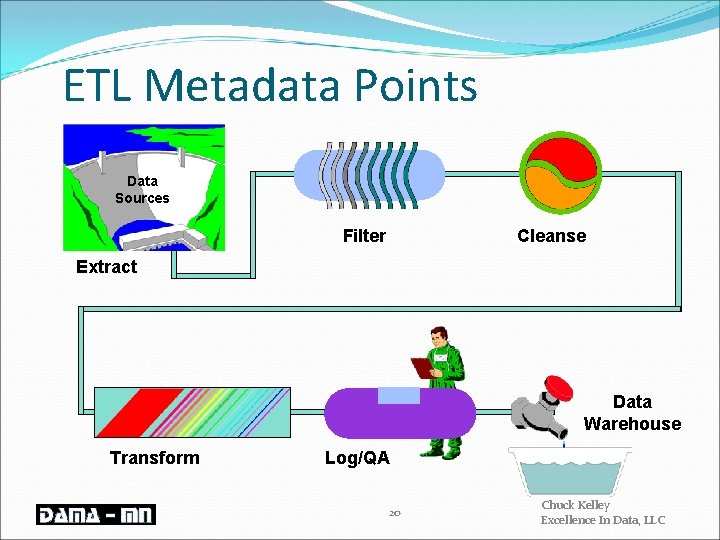 ETL Metadata Points

Data Sources

Extract

Filter

Cleanse

Transform

Log/QA

Data Warehouse

DAMA - MN

20

Chuck Kelley
Excellence In Data, LLC